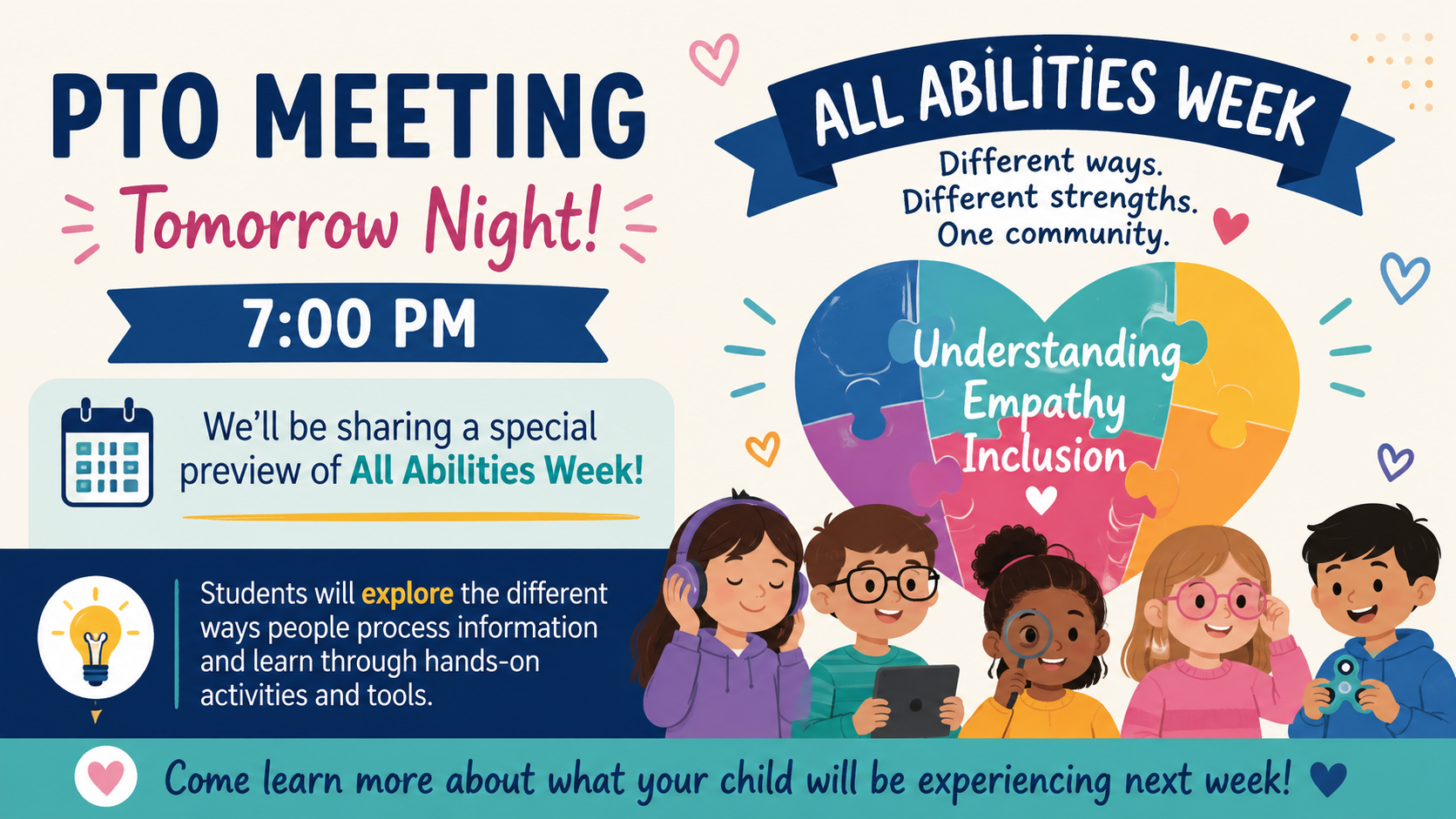 PTO MEETING

Tomorrow Night!

7:00 PM

We'll be sharing a special preview of All Abilities Week!

Students will explore the different ways people process information and learn through hands-on activities and tools.

ALL ABILITIES WEEK

Different ways.
Different strengths.
One community.

Understanding
Empathy
Inclusion

Come learn more about what your child will be experiencing next week!